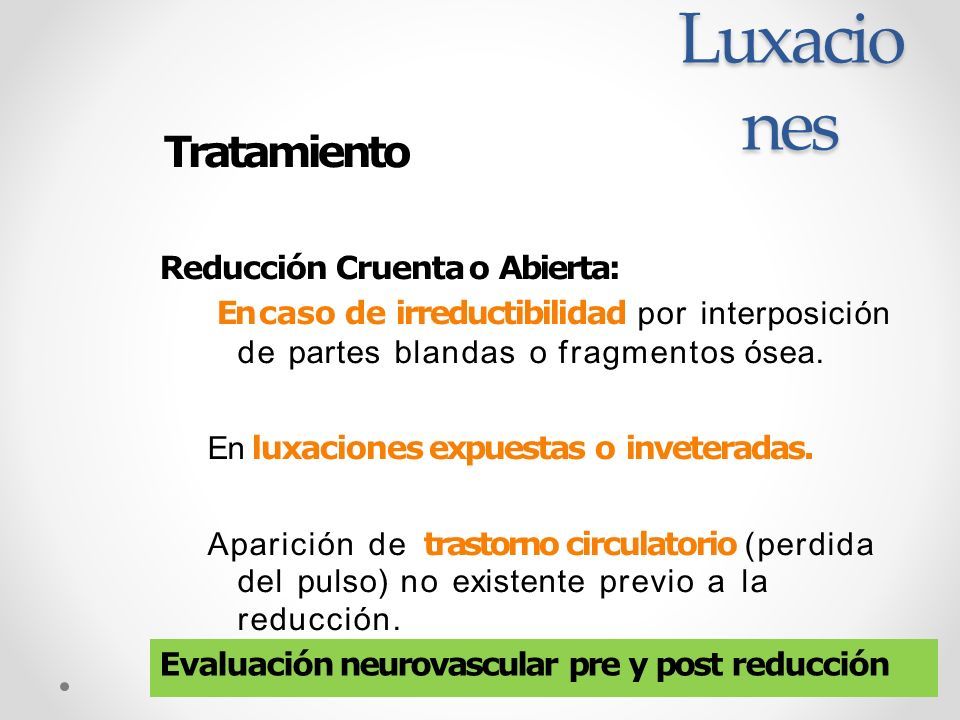 Luxaciones

Tratamiento

Reducción Cruenta o Abierta:

En caso de irreductibilidad por interposición de partes blandas o fragmentos ósea.

En luxaciones expuestas o inveteradas.

Aparición de trastorno circulatorio (perdida del pulso) no existente previo a la reducción.

Evaluación neurovascular pre y post reducción